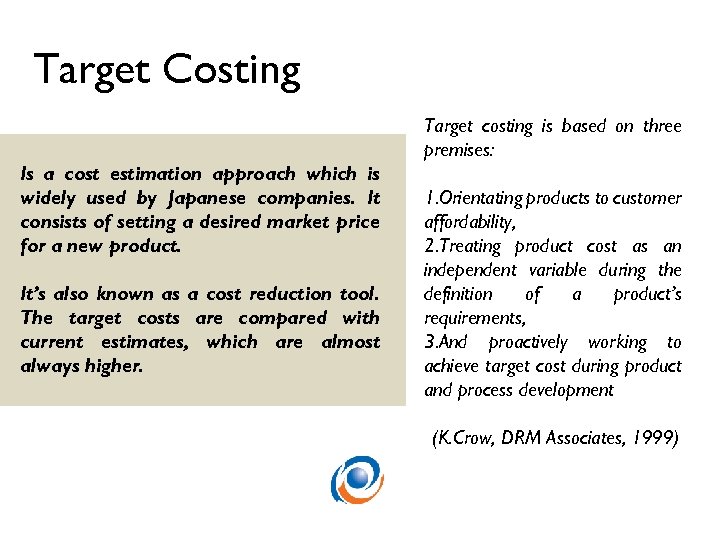 Target Costing

Is a cost estimation approach which is widely used by Japanese companies. It consists of setting a desired market price for a new product.

It's also known as a cost reduction tool. The target costs are compared with current estimates, which are almost always higher.

Target costing is based on three premises:

1.Orientating products to customer affordability,
2.Treating product cost as an independent variable during the definition of a product's requirements,
3.And proactively working to achieve target cost during product and process development

(K.Crow, DRM Associates, 1999)